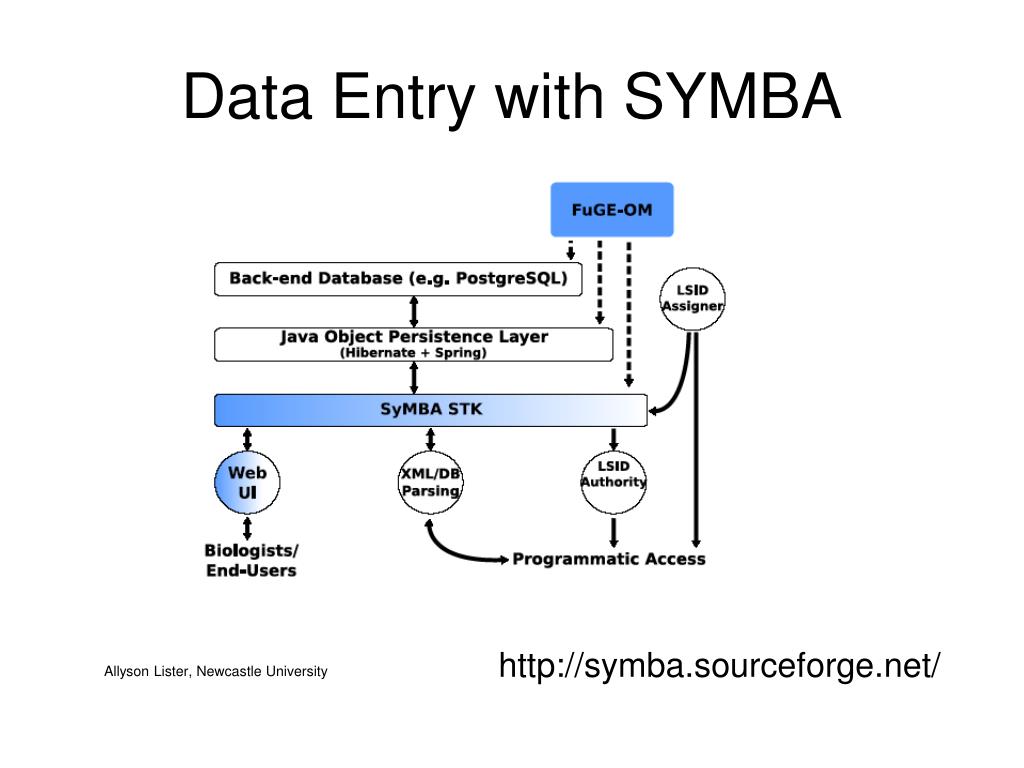 Data Entry with SYMBA

FuGE-OM

Back-end Database (e.g. PostgreSQL)

LSID Assigner

Java Object Persistence Layer
(Hibernate + Spring)

SyMBA STK

Web UI

XML/DB Parsing

LSID Authority

Biologists/ End-Users

Programmatic Access

Allyson Lister, Newcastle University

http://symba.sourceforge.net/